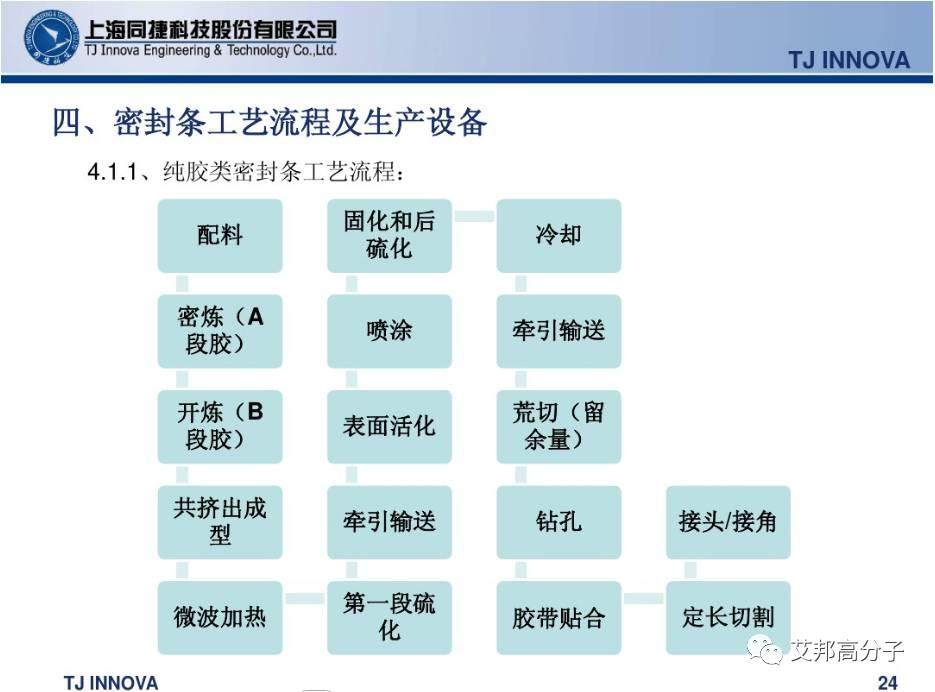 上海同捷科技股份有限公司
TJ Innova Engineering & Technology Co.,Ltd.

TJ INNOVA

四、密封条工艺流程及生产设备

4.1.1、纯胶类密封条工艺流程：

配料

密炼（A段胶）

开炼（B段胶）

共挤出成型

微波加热

第一段硫化

牵引输送

表面活化

喷涂

固化和后硫化

冷却

牵引输送

荒切（留余量）

钻孔

胶带贴合

定长切割

接头/接角

艾邦高分子

TJ INNOVA

24